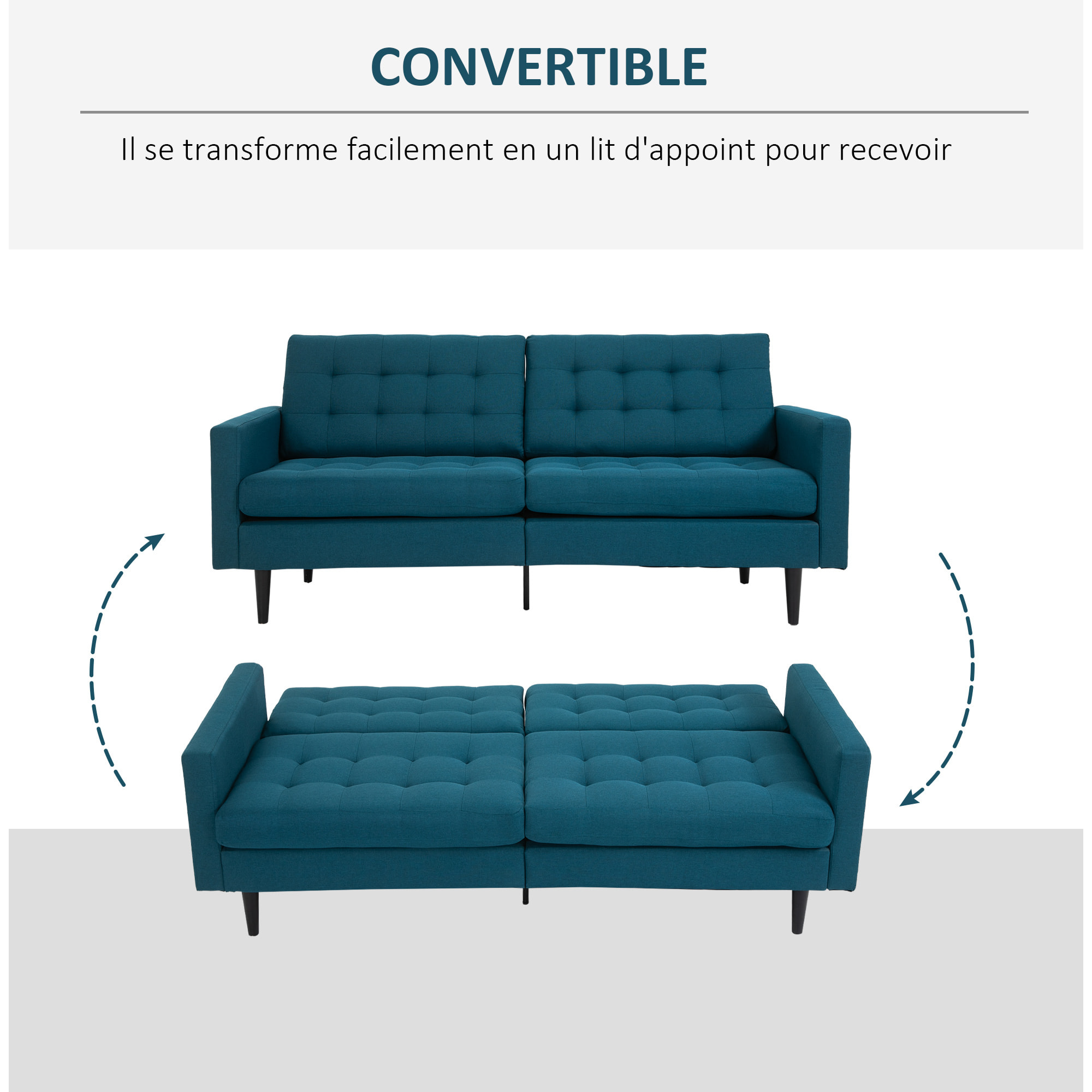 CONVERTIBLE

Il se transforme facilement en un lit d'appoint pour recevoir